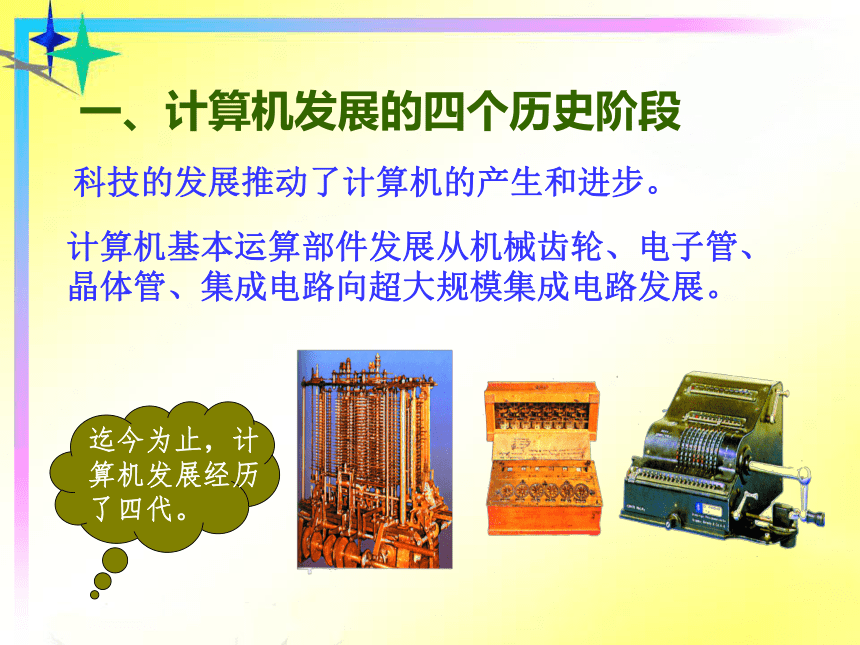 一、计算机发展的四个历史阶段

科技的发展推动了计算机的产生和进步。

计算机基本运算部件发展从机械齿轮、电子管、晶体管、集成电路向超大规模集成电路发展。

迄今为止，计算机发展经历了四代。